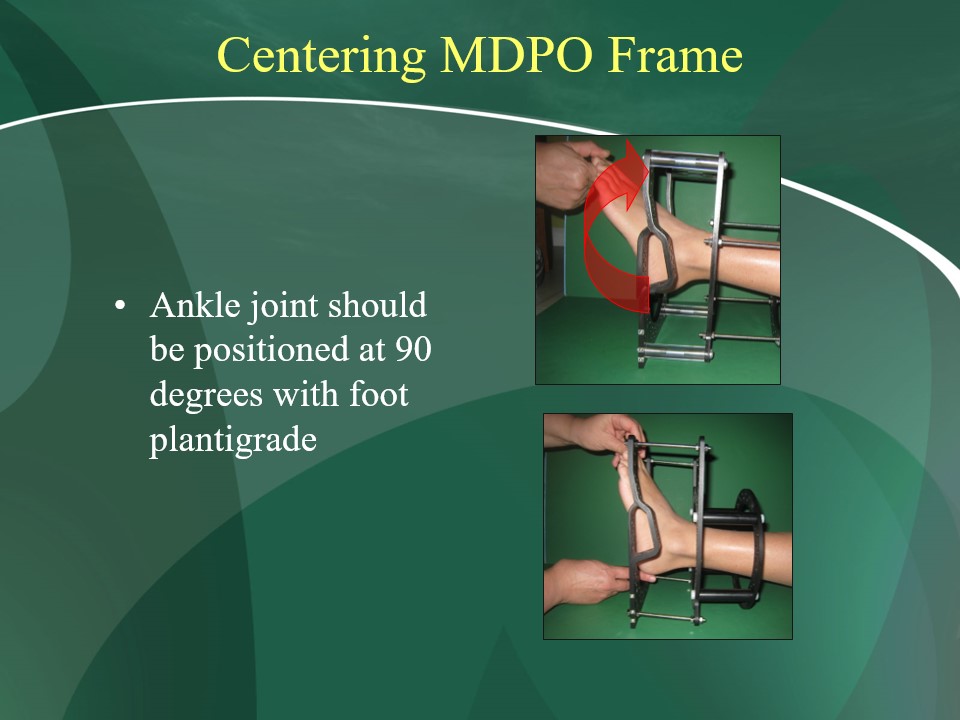 Centering MDPO Frame

• Ankle joint should be positioned at 90 degrees with foot plantigrade